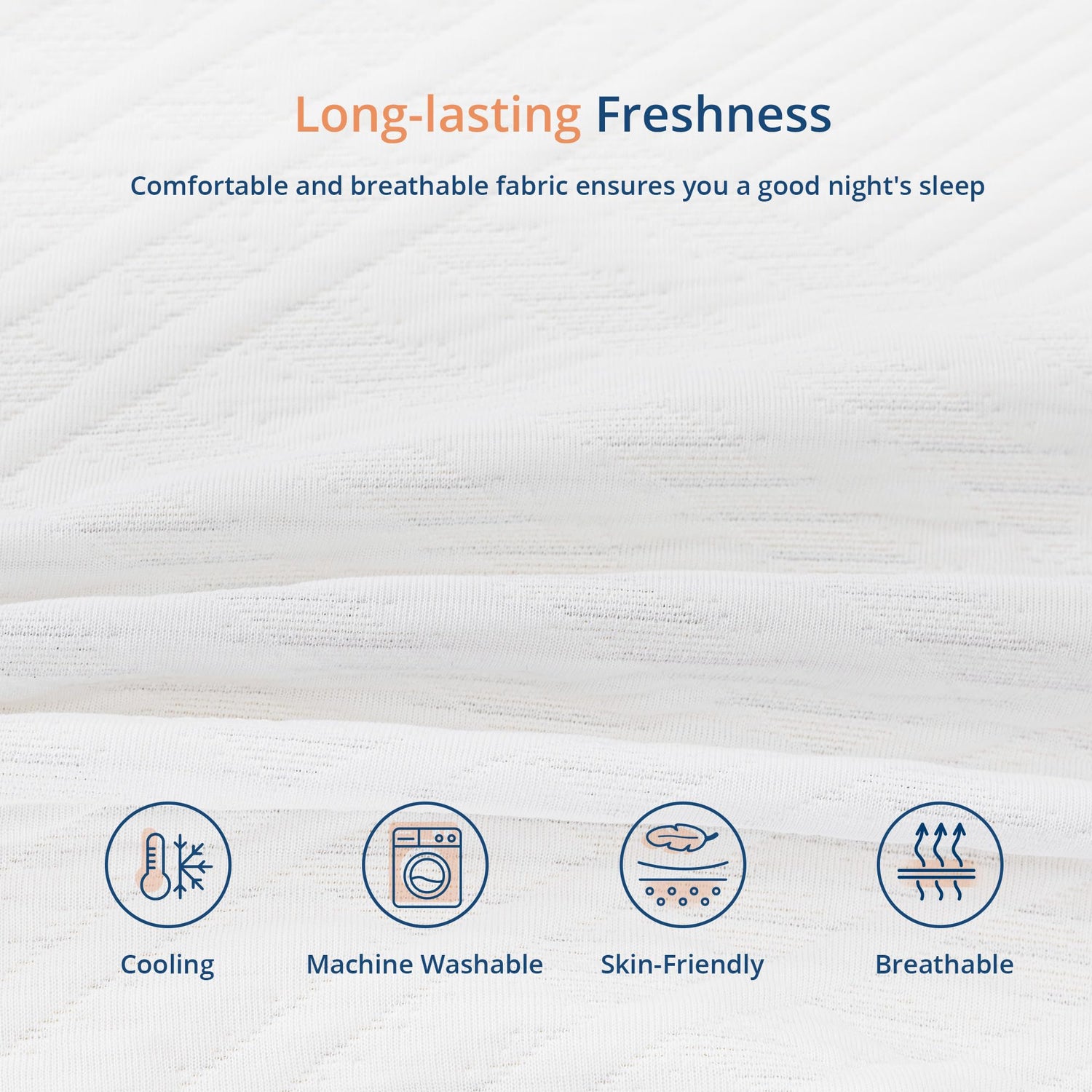 Long-lasting Freshness

Comfortable and breathable fabric ensures you a good night's sleep

Cooling

Machine Washable

Skin-Friendly

Breathable